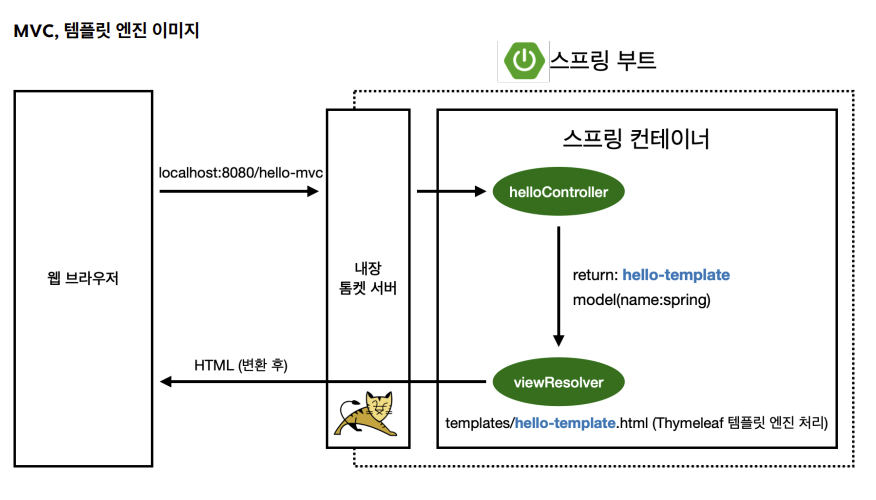 MVC, 템플릿 엔진 이미지

스프링 부트

웹 브라우저

localhost:8080/hello-mvc

HTML (변환 후)

내장
톰켓 서버

스프링 컨테이너

helloController

return: hello-template
model(name:spring)

viewResolver

templates/hello-template.html (Thymeleaf 템플릿 엔진 처리)